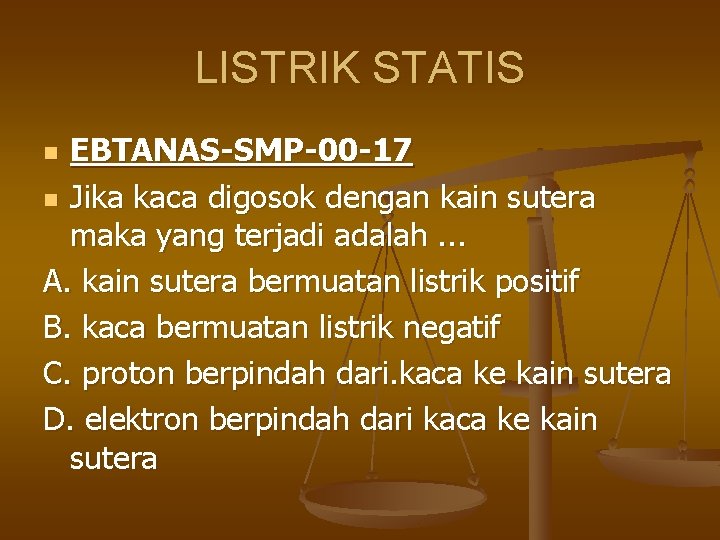 LISTRIK STATIS

EBTANAS-SMP-00-17

Jika kaca digosok dengan kain sutera maka yang terjadi adalah ...

A. kain sutera bermuatan listrik positif

B. kaca bermuatan listrik negatif

C. proton berpindah dari.kaca ke kain sutera

D. elektron berpindah dari kaca ke kain sutera